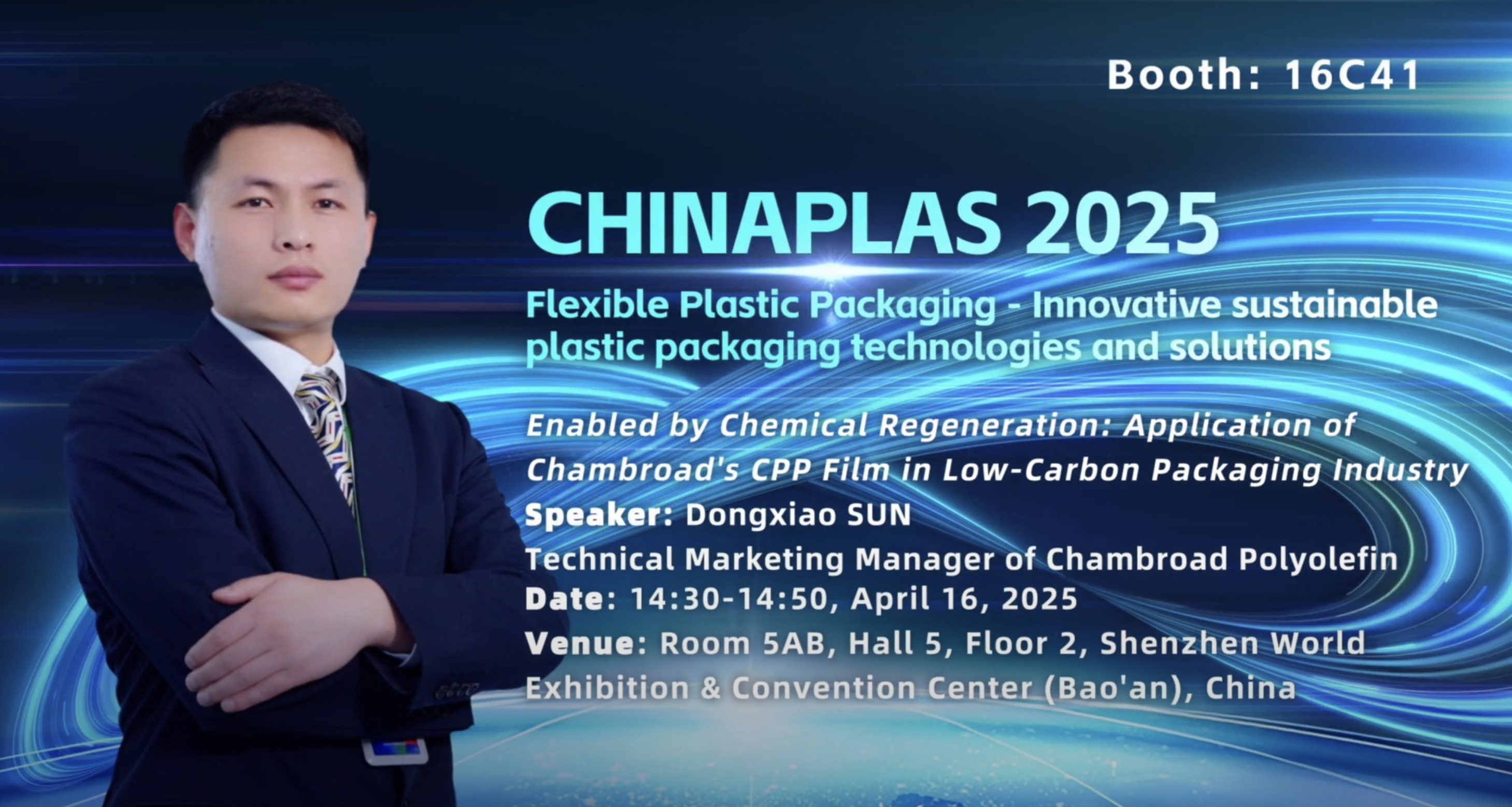 Booth: 16C41

CHINAPLAS 2025

Flexible Plastic Packaging - Innovative sustainable plastic packaging technologies and solutions

Enabled by Chemical Regeneration: Application of Chambroad's CPP Film in Low-Carbon Packaging Industry

Speaker: Dongxiao SUN
Technical Marketing Manager of Chambroad Polyolefin
Date: 14:30-14:50, April 16, 2025
Venue: Room 5AB, Hall 5, Floor 2, Shenzhen World Exhibition & Convention Center (Bao'an), China